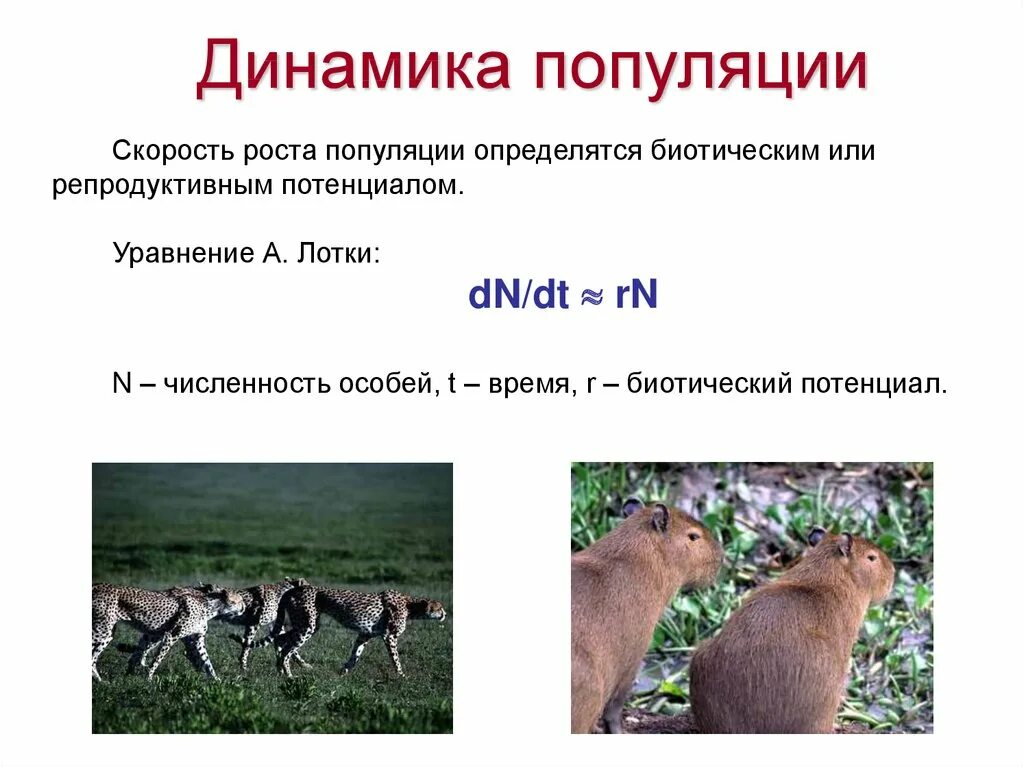 Динамика популяции

Скорость роста популяции определятся биотическим или репродуктивным потенциалом.

Уравнение А. Лотки:

$dN/dt \approx rN$

N – численность особей, t – время, r – биотический потенциал.